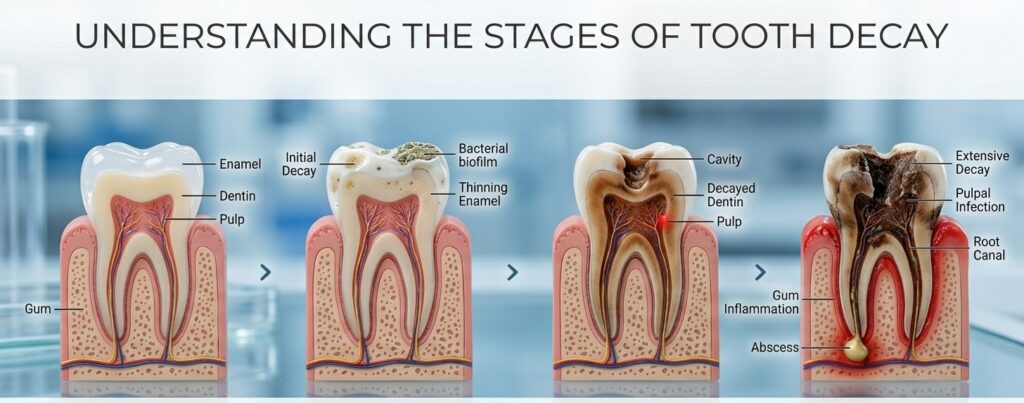 UNDERSTANDING THE STAGES OF TOOTH DECAY

Enamel
Dentin
Pulp
Gum

Initial Decay
Bacterial biofilm
Thinning Enamel

Cavity
Decayed Dentin
Pulp

Extensive Decay
Pulpal Infection
Root Canal
Gum Inflammation
Abscess